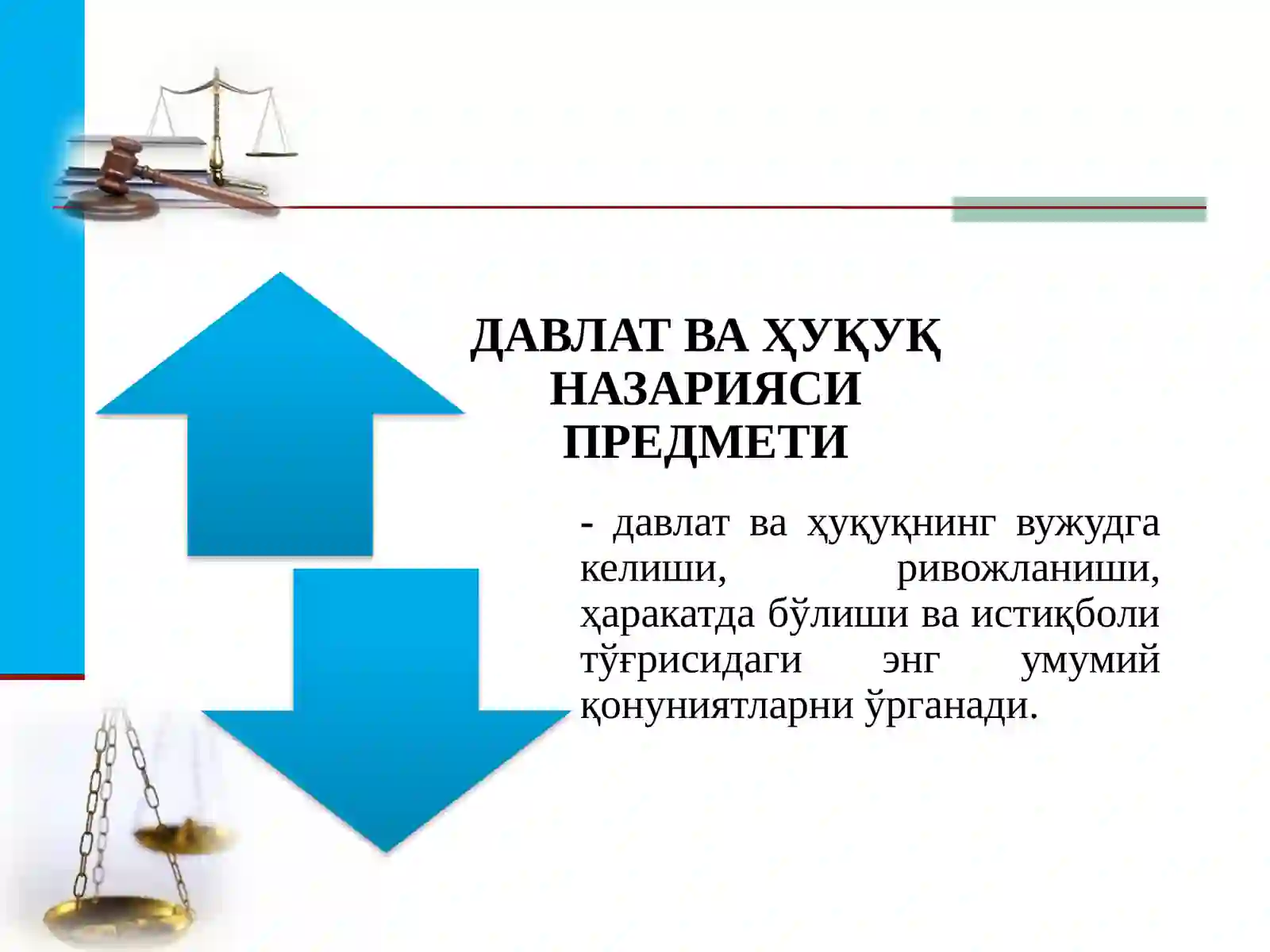 ДАВЛАТ ВА ҲУҚУҚ НАЗАРИЯСИ ПРЕДМЕТИ

- давлат ва ҳуқуқнинг вужудга келиши, ривожланиши, ҳаракатда бўлиши ва истиқболи тўғрисидаги энг умумий қонуниятларни ўрганади.